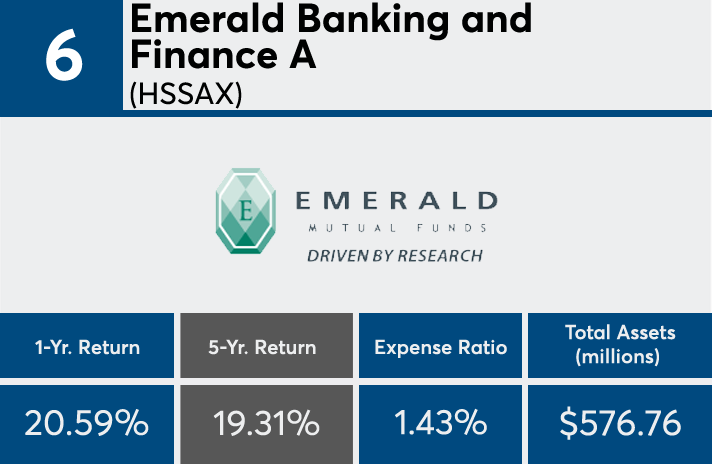 6

Emerald Banking and Finance A
(HSSAX)

E

EMERALD
MUTUAL FUNDS
DRIVEN BY RESEARCH

| 1-Yr. Return | 5-Yr. Return | Expense Ratio | Total Assets (millions) |
|---|---|---|---|
| 20.59% | 19.31% | 1.43% | $576.76 |